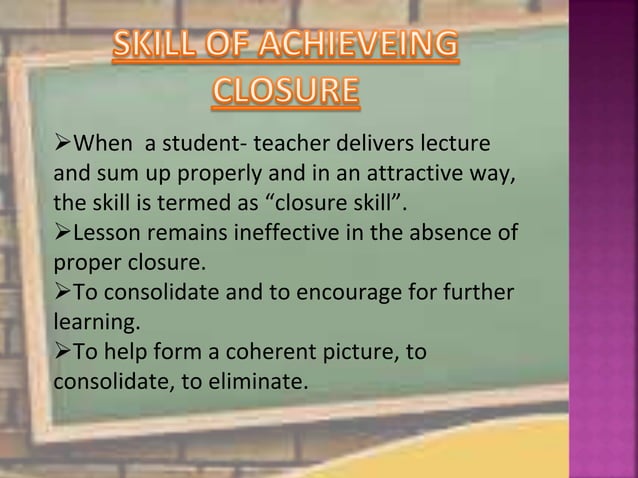 SKILL OF ACHIEVEING CLOSURE

➢When a student- teacher delivers lecture and sum up properly and in an attractive way, the skill is termed as “closure skill”.
➢Lesson remains ineffective in the absence of proper closure.
➢To consolidate and to encourage for further learning.
➢To help form a coherent picture, to consolidate, to eliminate.